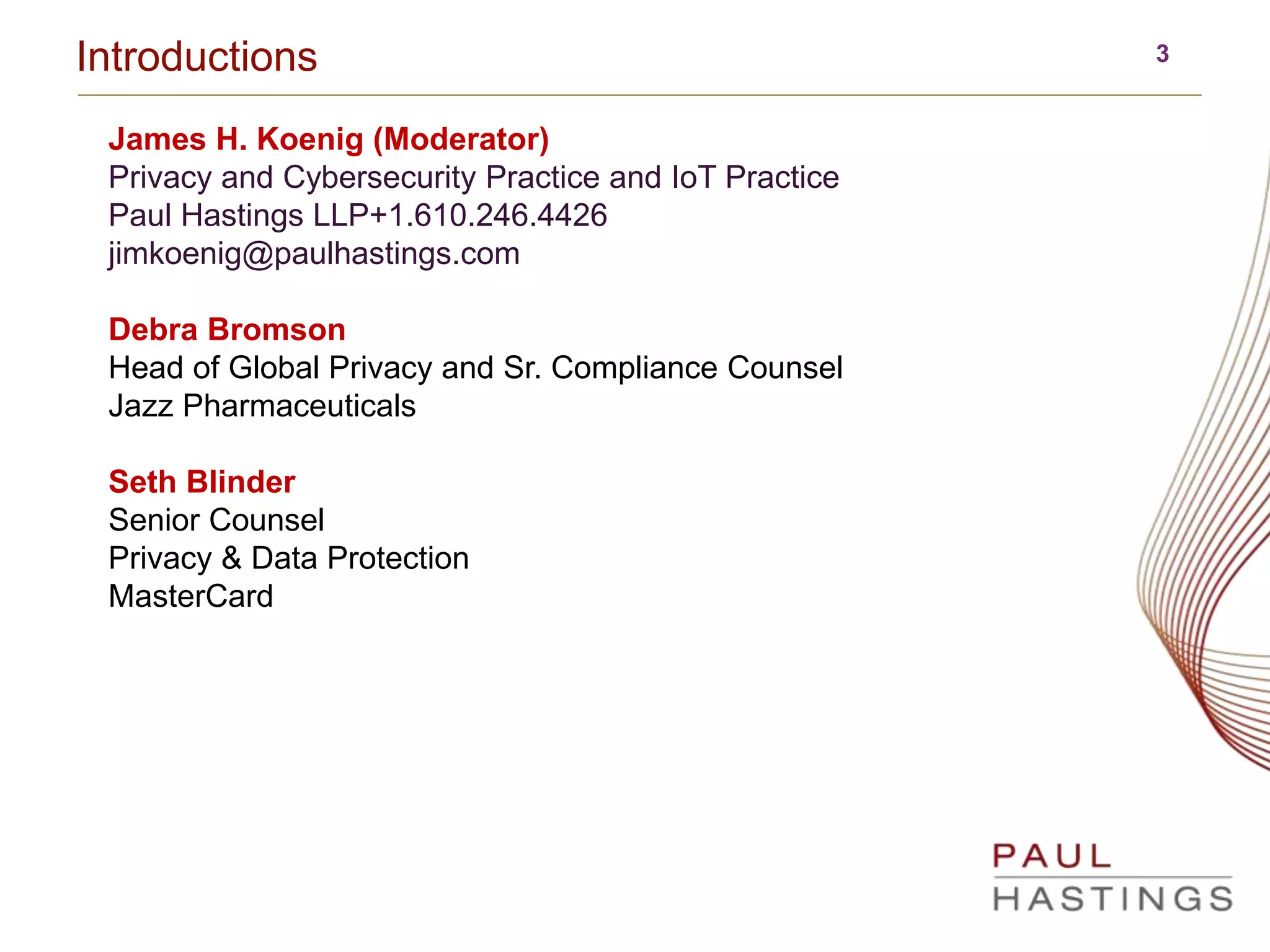 Introductions

3

James H. Koenig (Moderator)
Privacy and Cybersecurity Practice and IoT Practice
Paul Hastings LLP+1.610.246.4426
jimkoenig@paulhastings.com

Debra Bromson
Head of Global Privacy and Sr. Compliance Counsel
Jazz Pharmaceuticals

Seth Blinder
Senior Counsel
Privacy & Data Protection
MasterCard

PAUL
HASTINGS